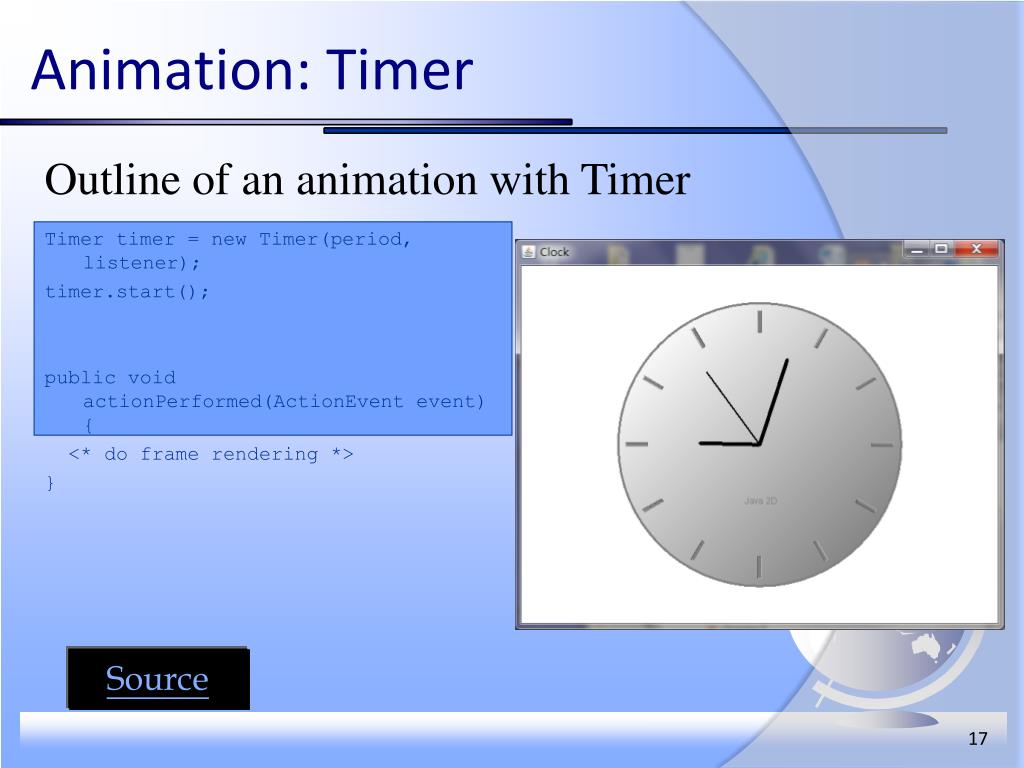 Animation: Timer

Outline of an animation with Timer

Timer timer = new Timer(period, listener);
timer.start();

public void actionPerformed(ActionEvent event) {
  <* do frame rendering *>
}

Clock

Java 2D

Source

17